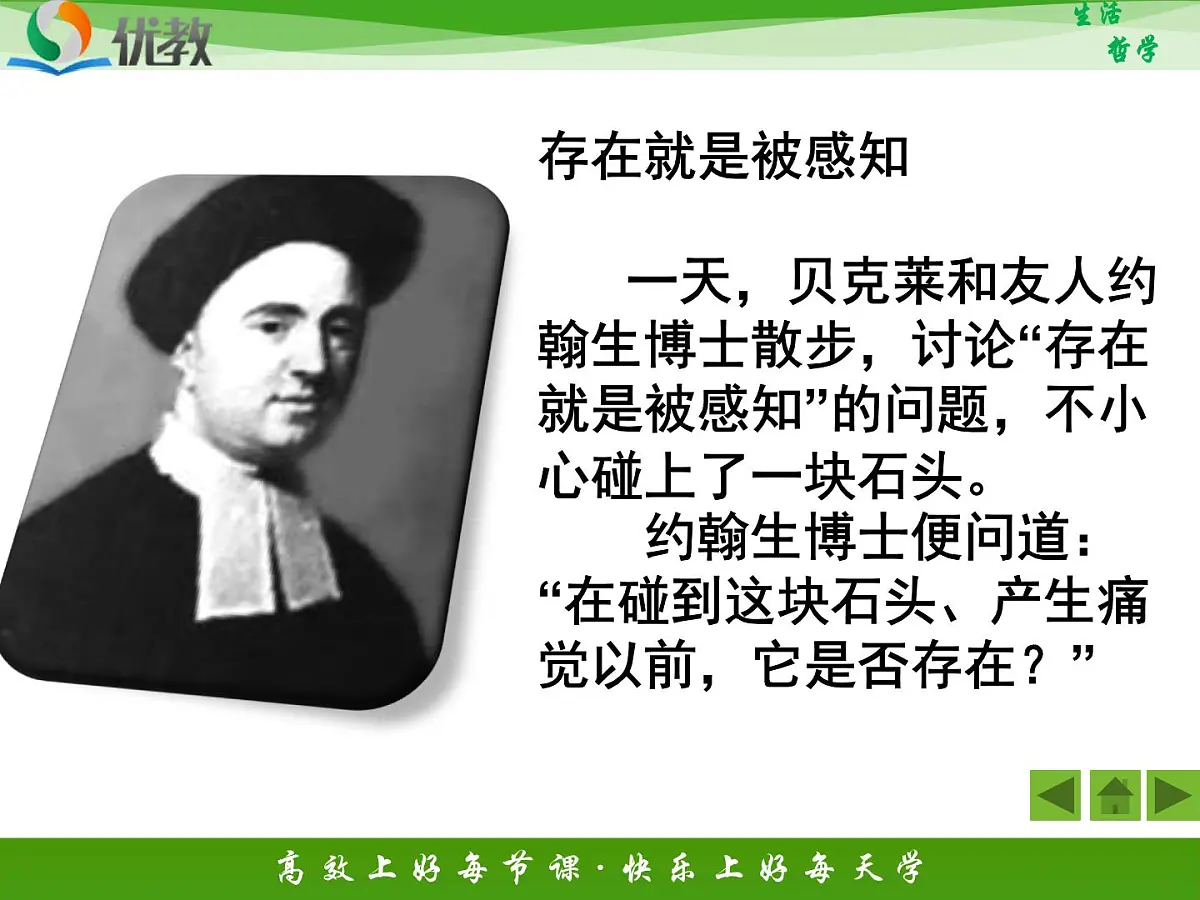 优教

生活
哲学

存在就是被感知

一天，贝克莱和友人约翰生博士散步，讨论“存在就是被感知”的问题，不小心碰上了一块石头。

约翰生博士便问道：“在碰到这块石头、产生痛觉以前，它是否存在？”

高效上好每节课·快乐上好每天学